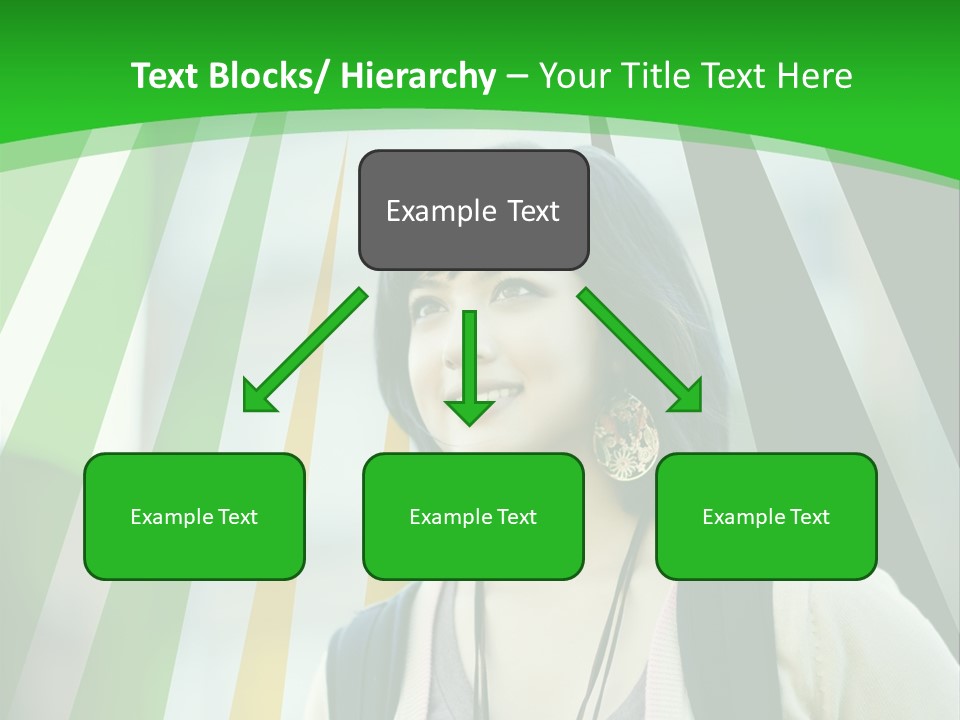 Text Blocks/ Hierarchy – Your Title Text Here

Example Text

Example Text

Example Text

Example Text